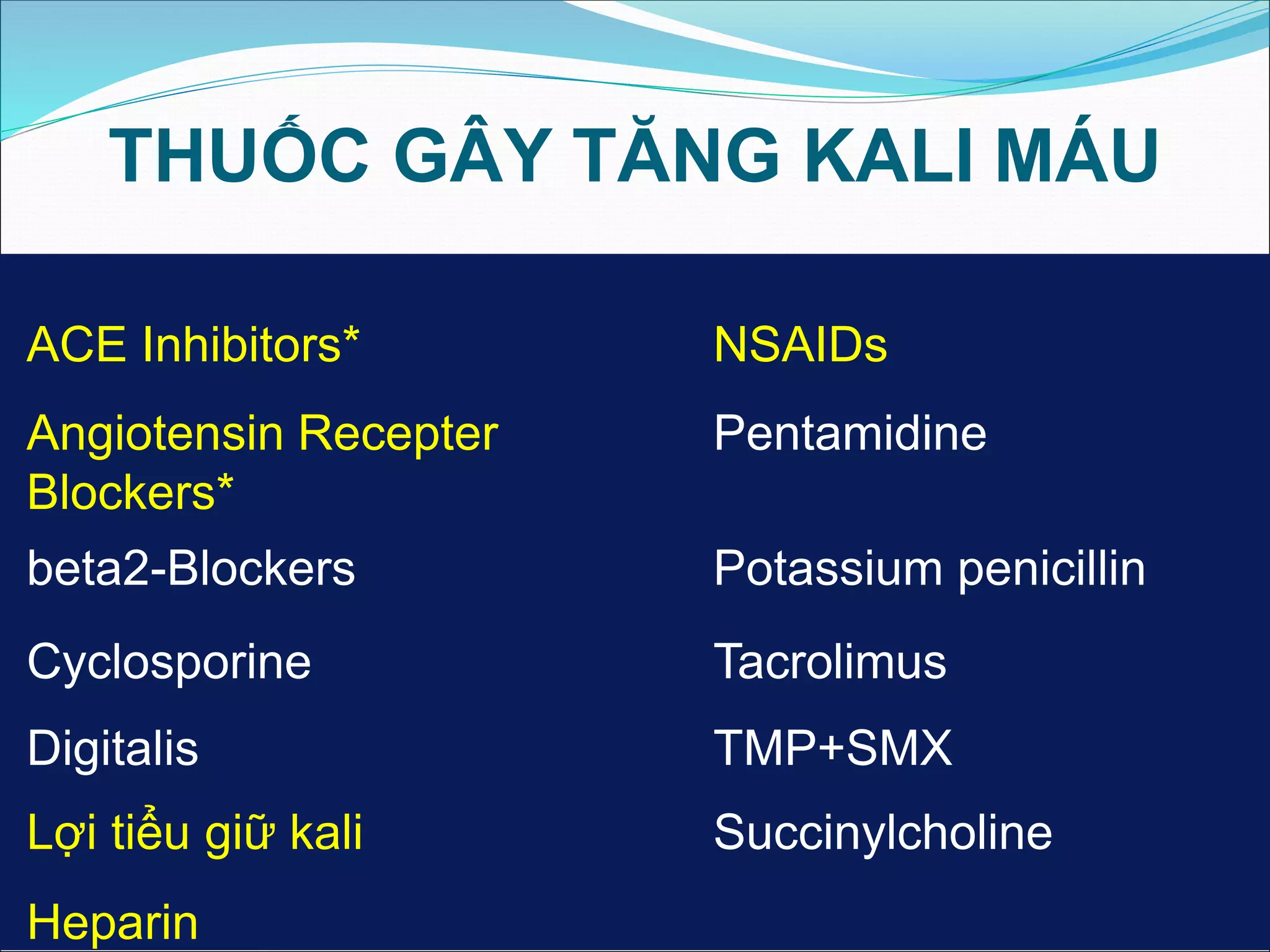 THUỐC GÂY TĂNG KALI MÁU

ACE Inhibitors*

Angiotensin Recepter Blockers*

beta2-Blockers

Cyclosporine

Digitalis

Lợi tiểu giữ kali

Heparin

NSAIDs

Pentamidine

Potassium penicillin

Tacrolimus

TMP+SMX

Succinylcholine